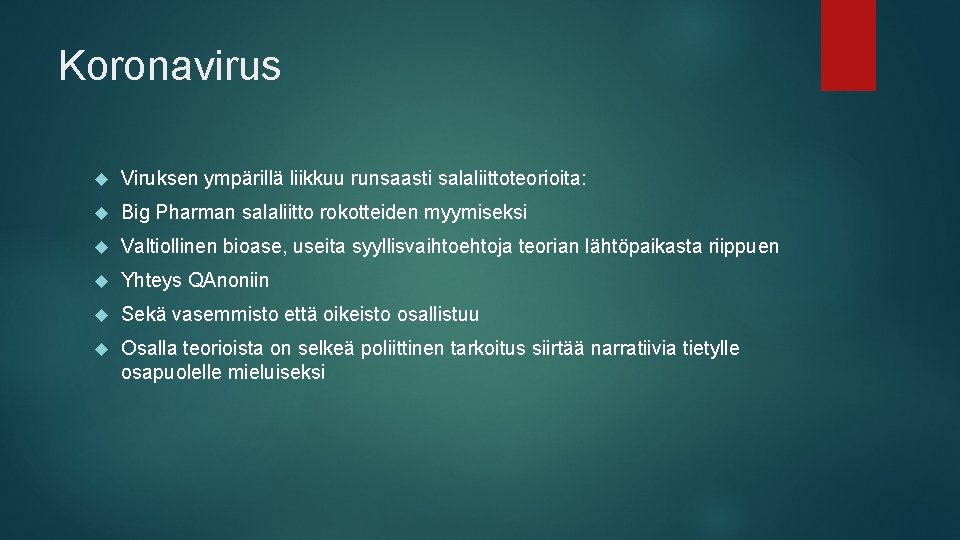 Koronavirus

Viruksen ympärillä liikkuu runsaasti salaliittoteorioita:

Big Pharman salaliitto rokotteiden myymiseksi

Valtiollinen bioase, useita syyllisvaihtoehtoja teorian lähtöpaikasta riippuen

Yhteys QAnoniin

Sekä vasemmisto että oikeisto osallistuu

Osalla teorioista on selkeä poliittinen tarkoitus siirtää narratiivia tietylle osapuolelle mieluiseksi